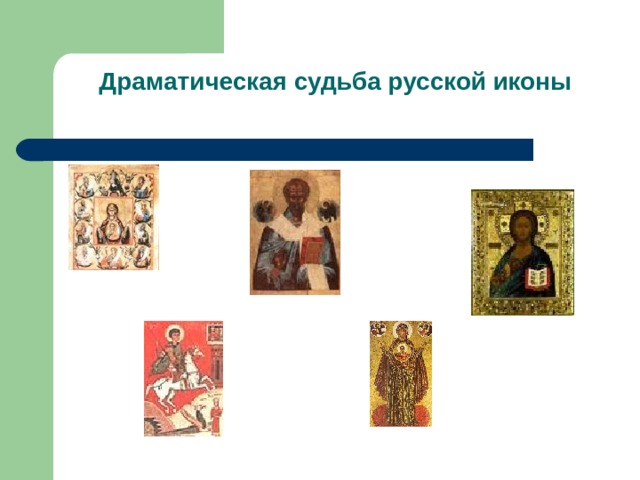 Драматическая судьба русской иконы